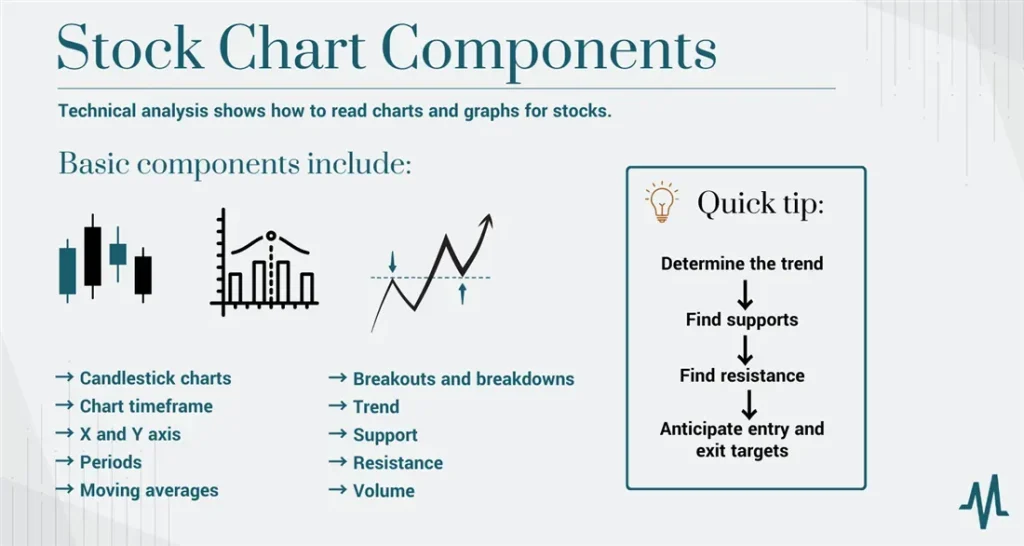 Stock Chart Components

Technical analysis shows how to read charts and graphs for stocks.

Basic components include:

→ Candlestick charts
→ Chart timeframe
→ X and Y axis
→ Periods
→ Moving averages

→ Breakouts and breakdowns
→ Trend
→ Support
→ Resistance
→ Volume

Quick tip:

Determine the trend
↓
Find supports
↓
Find resistance
↓
Anticipate entry and exit targets